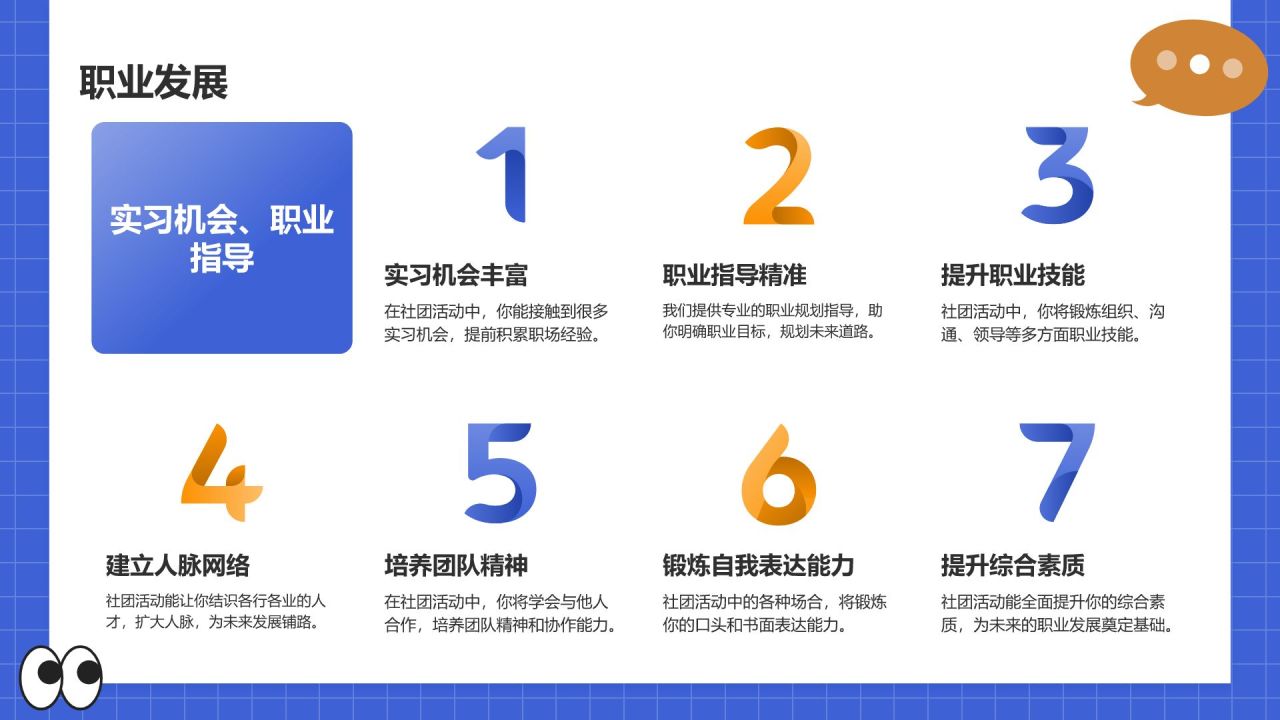 职业发展

实习机会、职业指导

1

实习机会丰富

在社团活动中，你能接触到很多实习机会，提前积累职场经验。

2

职业指导精准

我们提供专业的职业规划指导，助你明确职业目标，规划未来道路。

3

提升职业技能

社团活动中，你将锻炼组织、沟通、领导等多方面职业技能。

4

建立人脉网络

社团活动能让你结识各行各业的人才，扩大人脉，为未来发展铺路。

5

培养团队精神

在社团活动中，你将学会与他人合作，培养团队精神和协作能力。

6

锻炼自我表达能力

社团活动中的各种场合，将锻炼你的口头和书面表达能力。

7

提升综合素质

社团活动能全面提升你的综合素质，为未来的职业发展奠定基础。